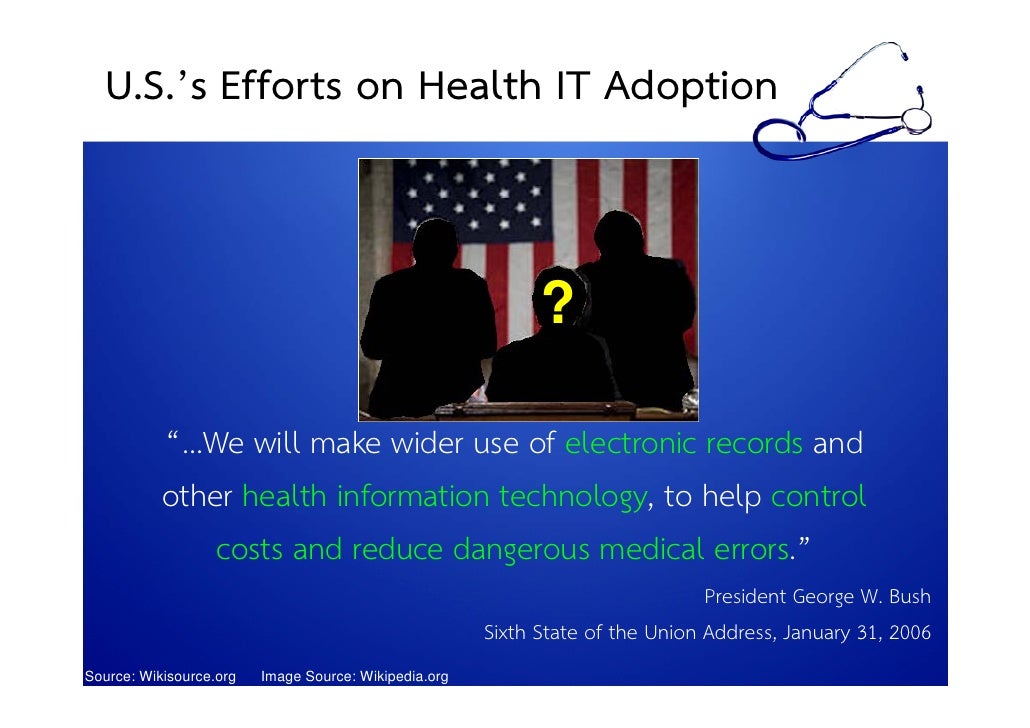 U.S.'s Efforts on Health IT Adoption

?

"...We will make wider use of electronic records and other health information technology, to help control costs and reduce dangerous medical errors."

President George W. Bush

Sixth State of the Union Address, January 31, 2006

Source: Wikisource.org Image Source: Wikipedia.org